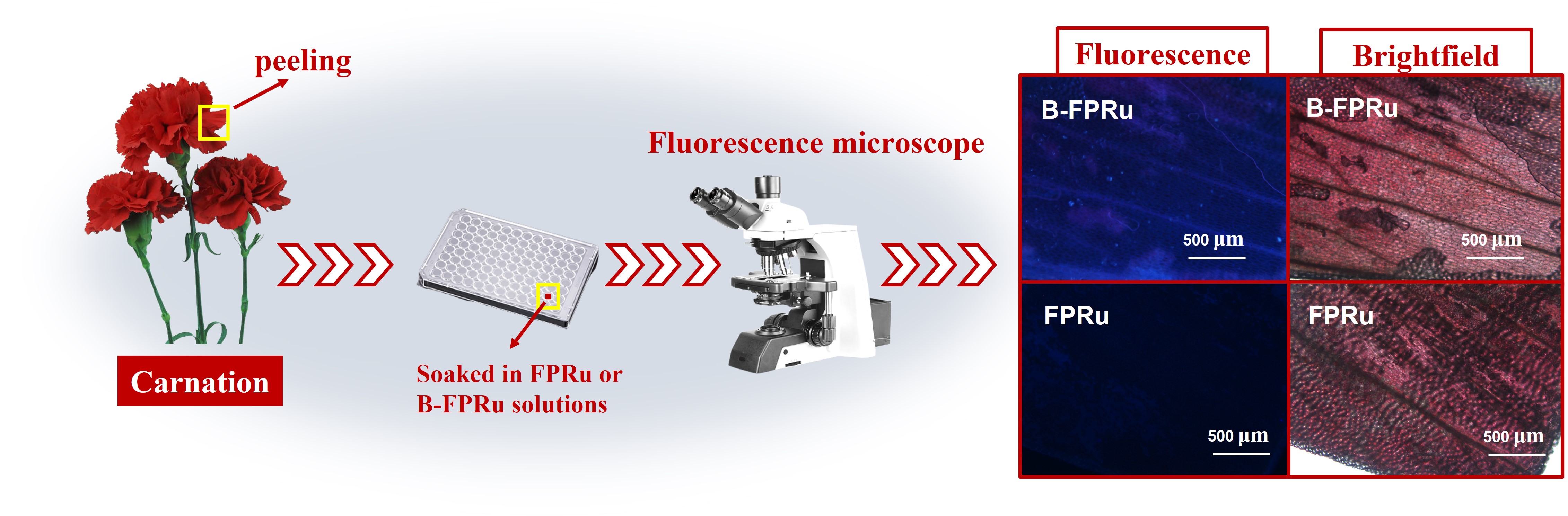 peeling

Carnation

Soaked in FPRu or B-FPRu solutions

Fluorescence microscope

Fluorescence

Brightfield

B-FPRu

500 µm

B-FPRu

500 µm

FPRu

500 µm

FPRu

500 µm